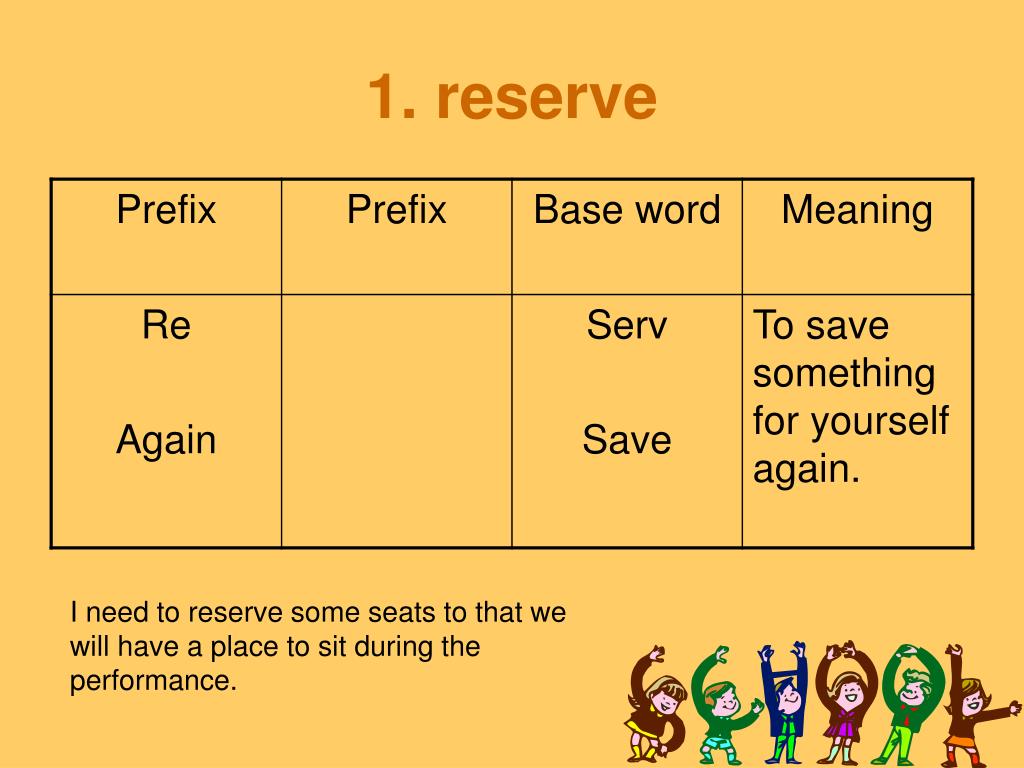 1. reserve

| Prefix | Prefix | Base word | Meaning |
|---|---|---|---|
| Re<br><br>Again | | Serv<br><br>Save | To save something for yourself again. |

I need to reserve some seats to that we will have a place to sit during the performance.